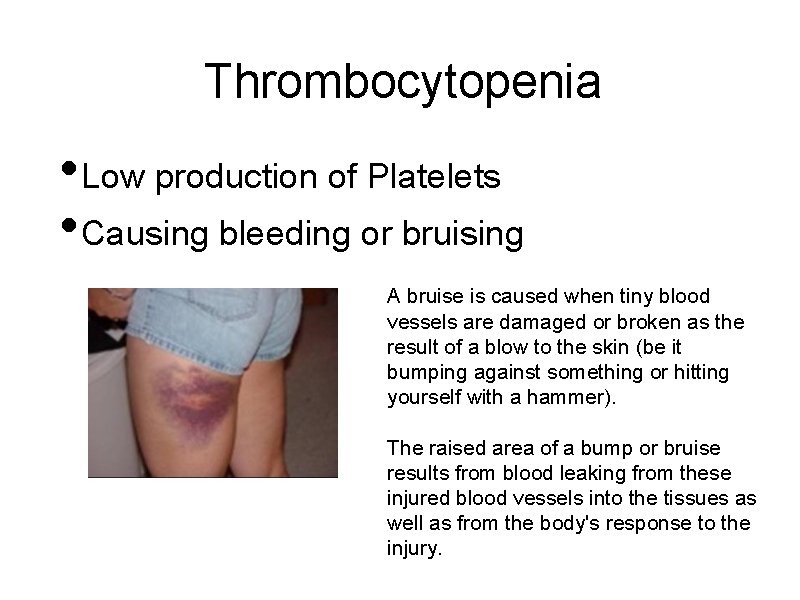 Thrombocytopenia

• Low production of Platelets
• Causing bleeding or bruising

A bruise is caused when tiny blood vessels are damaged or broken as the result of a blow to the skin (be it bumping against something or hitting yourself with a hammer).

The raised area of a bump or bruise results from blood leaking from these injured blood vessels into the tissues as well as from the body's response to the injury.